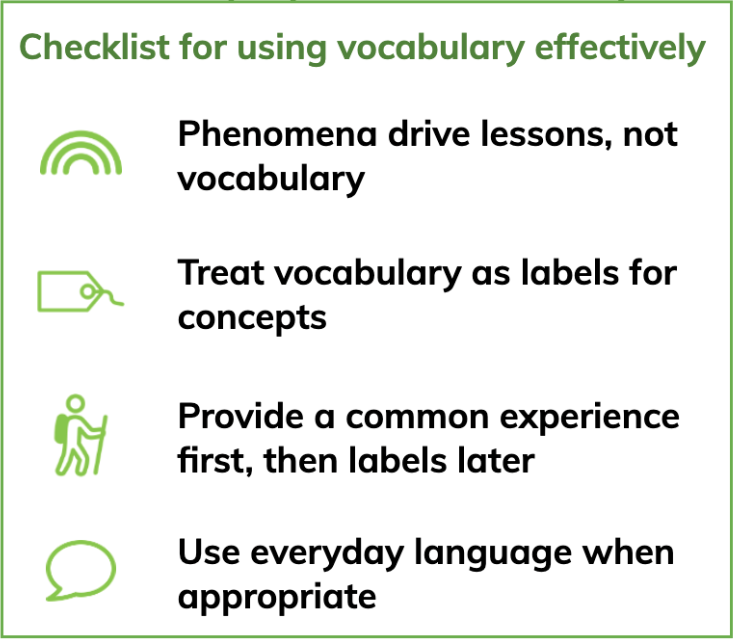 Checklist for using vocabulary effectively

Phenomena drive lessons, not vocabulary

Treat vocabulary as labels for concepts

Provide a common experience first, then labels later

Use everyday language when appropriate